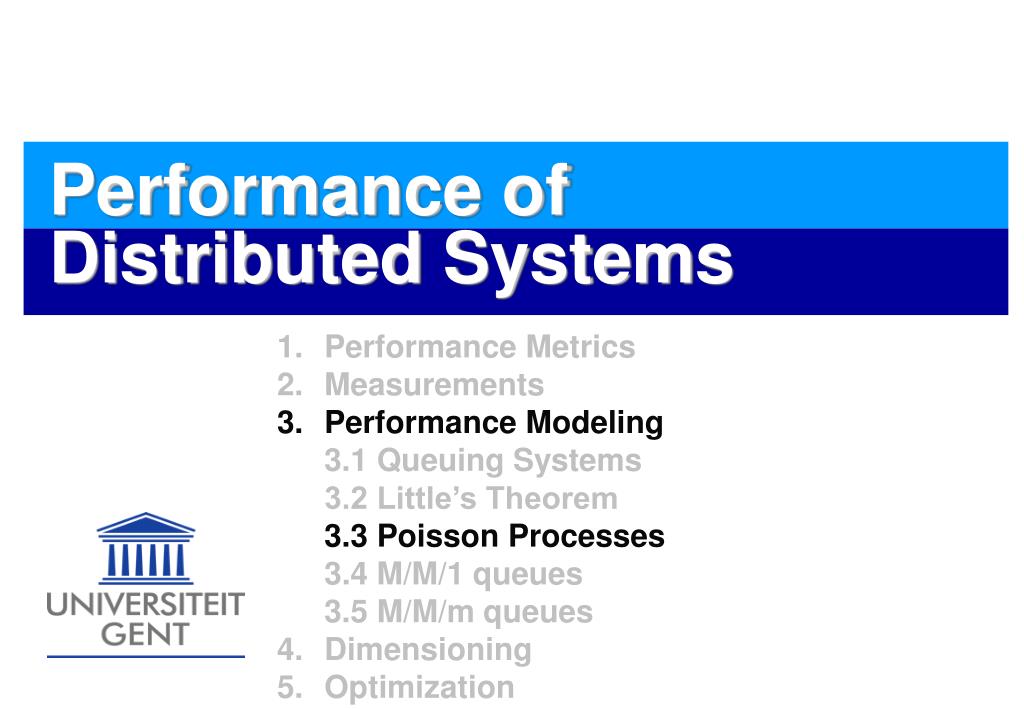 Performance of
Distributed Systems

1. Performance Metrics
2. Measurements
3. Performance Modeling
3.1 Queuing Systems
3.2 Little's Theorem
3.3 Poisson Processes
3.4 M/M/1 queues
3.5 M/M/m queues
4. Dimensioning
5. Optimization

UNIVERSITEIT
GENT